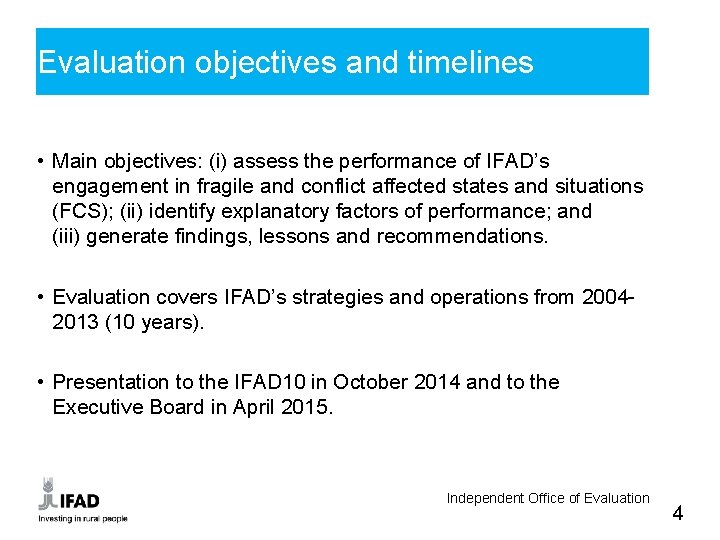 Evaluation objectives and timelines

• Main objectives: (i) assess the performance of IFAD's engagement in fragile and conflict affected states and situations (FCS); (ii) identify explanatory factors of performance; and (iii) generate findings, lessons and recommendations.

• Evaluation covers IFAD's strategies and operations from 2004-2013 (10 years).

• Presentation to the IFAD10 in October 2014 and to the Executive Board in April 2015.

IFAD
Investing in rural people

Independent Office of Evaluation

4